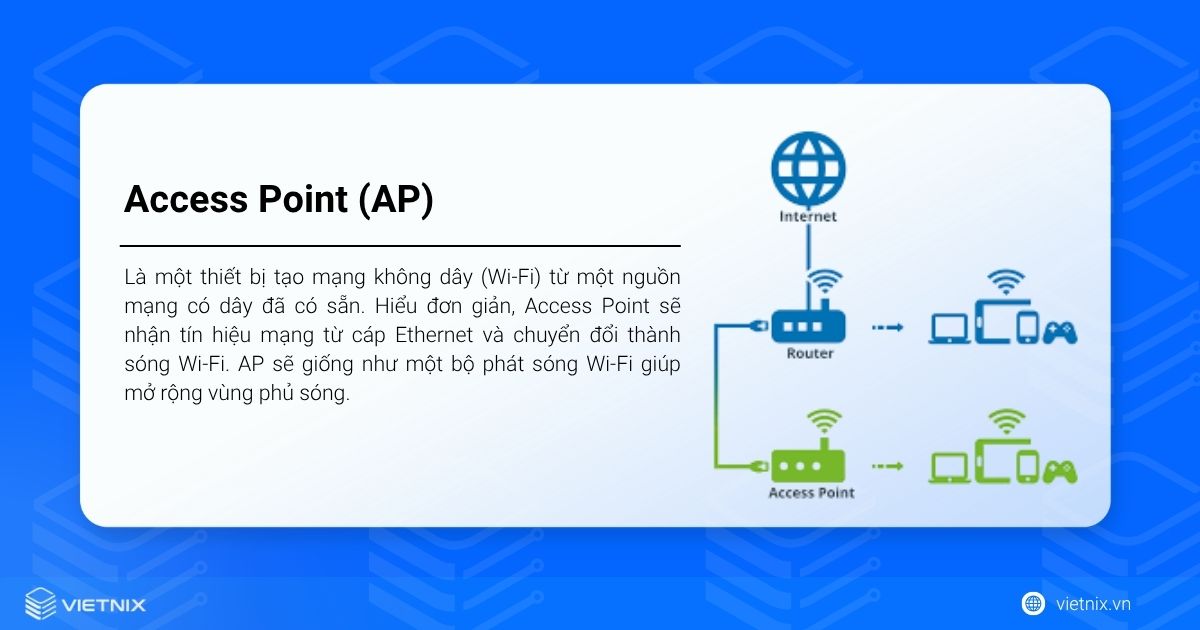 Access Point (AP)

Là một thiết bị tạo mạng không dây (Wi-Fi) từ một nguồn mạng có dây đã có sẵn. Hiểu đơn giản, Access Point sẽ nhận tín hiệu mạng từ cáp Ethernet và chuyển đổi thành sóng Wi-Fi. AP sẽ giống như một bộ phát sóng Wi-Fi giúp mở rộng vùng phủ sóng.

Internet

Router

Access Point

VIETNIX

vietnix.vn